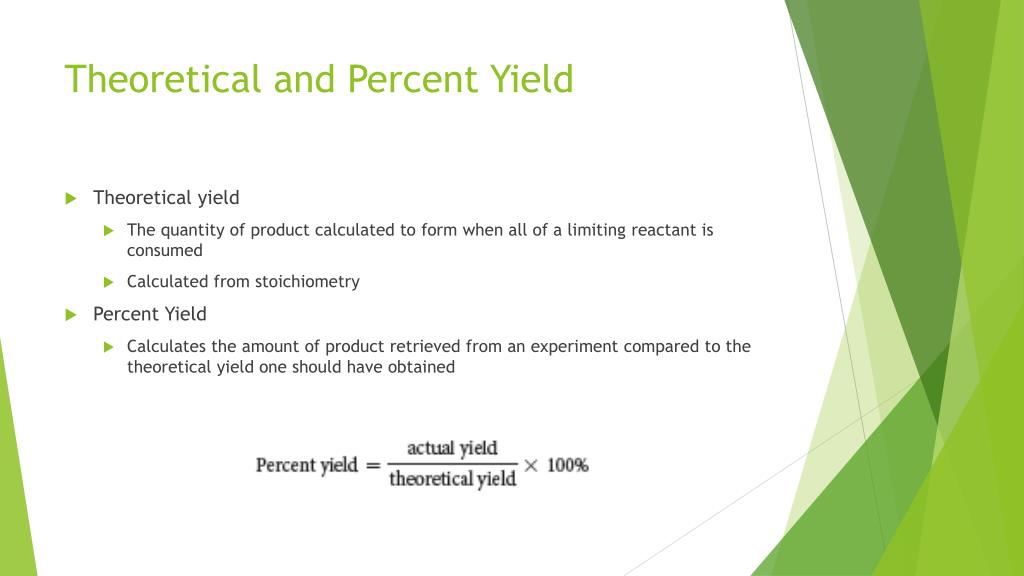 Theoretical and Percent Yield

Theoretical yield

The quantity of product calculated to form when all of a limiting reactant is consumed

Calculated from stoichiometry

Percent Yield

Calculates the amount of product retrieved from an experiment compared to the theoretical yield one should have obtained

$\text{Percent yield} = \frac{\text{actual yield}}{\text{theoretical yield}} \times 100\%$